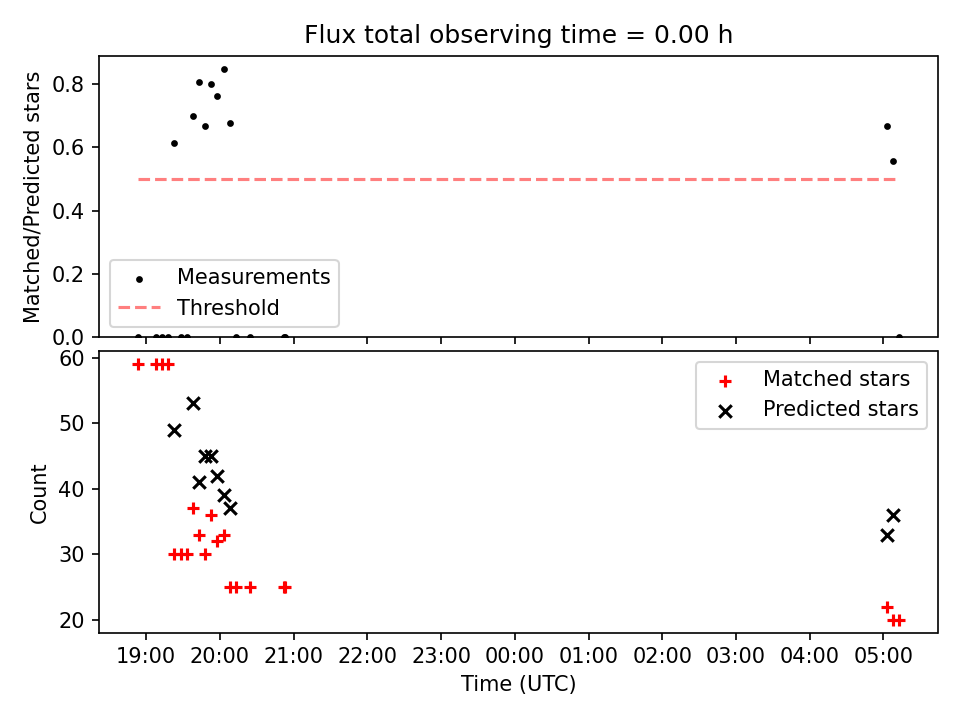 Flux total observing time = 0.00 h

Matched/Predicted stars

0.8
0.6
0.4
0.2
0.0

Measurements
Threshold

Count

60
50
40
30
20

Matched stars
Predicted stars

19:00 20:00 21:00 22:00 23:00 00:00 01:00 02:00 03:00 04:00 05:00

Time (UTC)